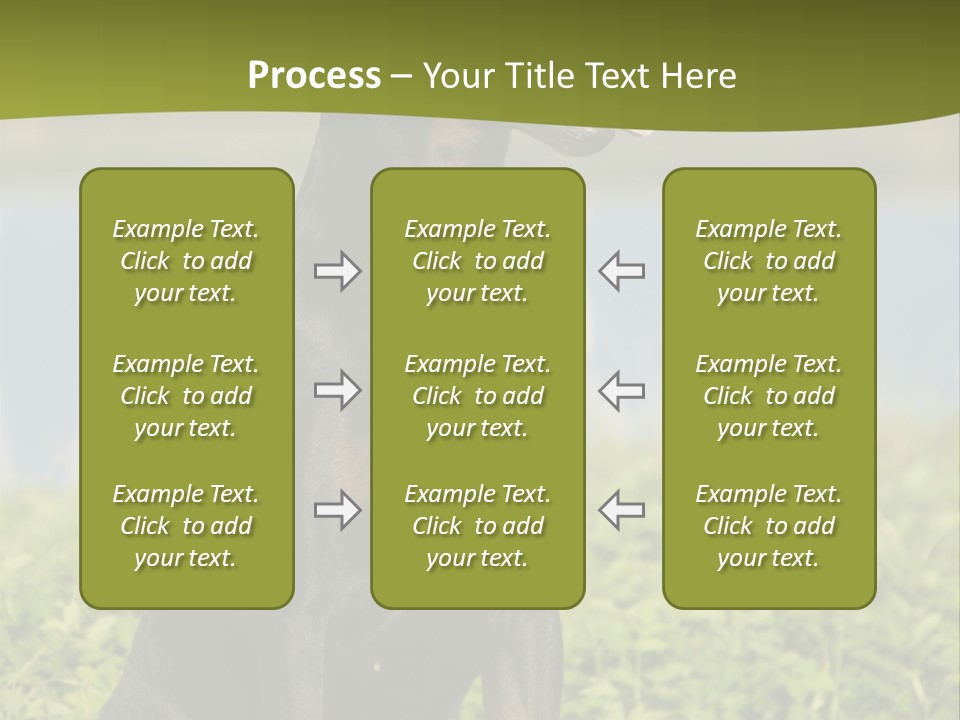 Process – Your Title Text Here

Example Text. Click to add your text.

Example Text. Click to add your text.

Example Text. Click to add your text.

Example Text. Click to add your text.

Example Text. Click to add your text.

Example Text. Click to add your text.

Example Text. Click to add your text.

Example Text. Click to add your text.

Example Text. Click to add your text.